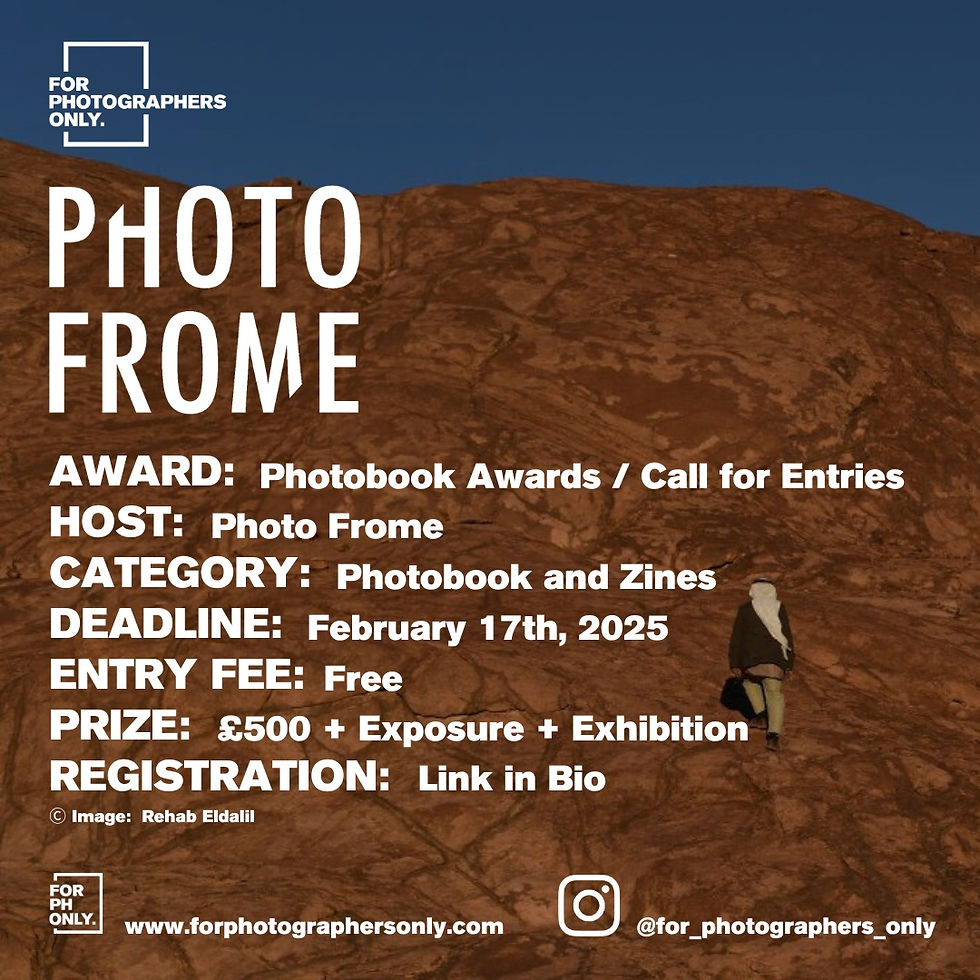 FOR PHOTOGRAPHERS ONLY.

PHOTO FROME

AWARD: Photobook Awards / Call for Entries
HOST: Photo Frome
CATEGORY: Photobook and Zines
DEADLINE: February 17th, 2025
ENTRY FEE: Free
PRIZE: £500 + Exposure + Exhibition
REGISTRATION: Link in Bio
© Image: Rehab Eldalil

FOR PH ONLY.
www.forphotographersonly.com
@for_photographers_only